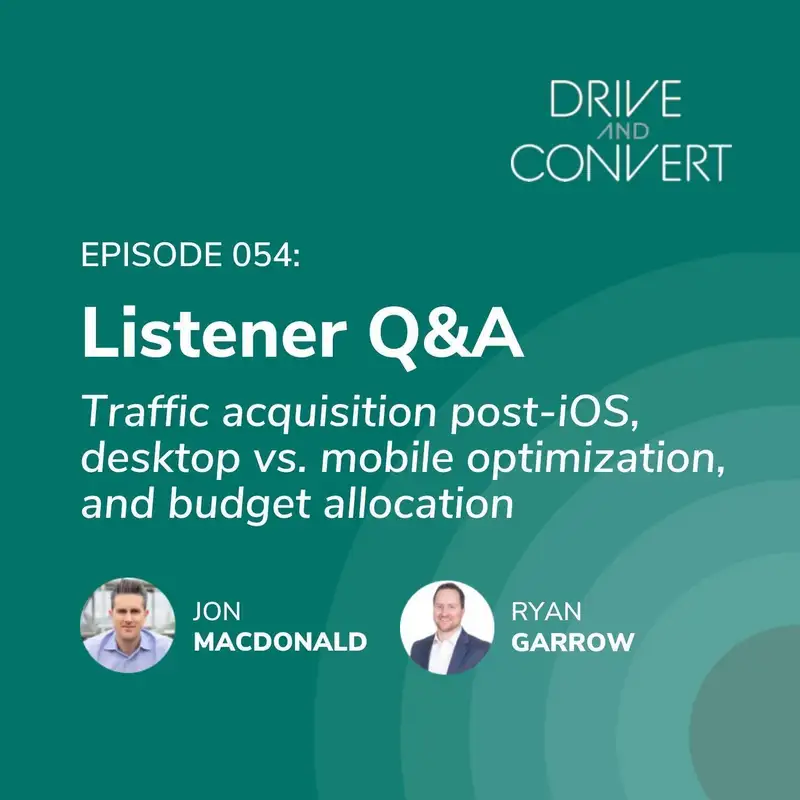 DRIVE AND CONVERT

EPISODE 054:

Listener Q&A

Traffic acquisition post-iOS, desktop vs. mobile optimization, and budget allocation

JON MACDONALD

RYAN GARROW